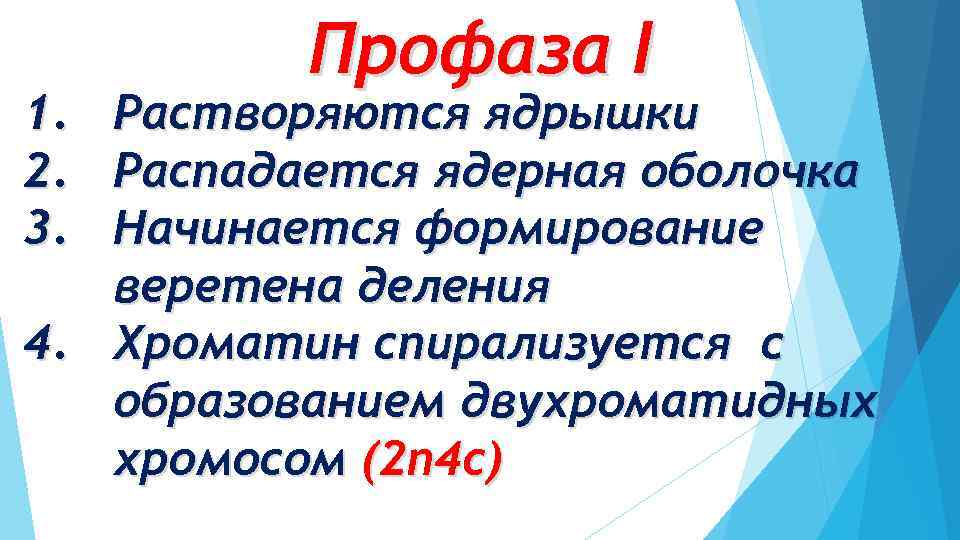 Профаза I

1. Растворяются ядрышки
2. Распадается ядерная оболочка
3. Начинается формирование веретена деления
4. Хроматин спирализуется с образованием двухроматидных хромосом (2n4c)